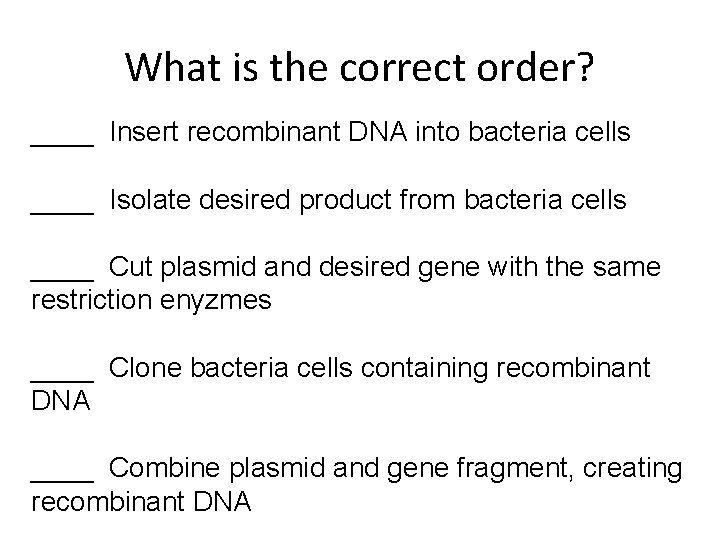 What is the correct order?

____ Insert recombinant DNA into bacteria cells

____ Isolate desired product from bacteria cells

____ Cut plasmid and desired gene with the same restriction enyzmes

____ Clone bacteria cells containing recombinant DNA

____ Combine plasmid and gene fragment, creating recombinant DNA